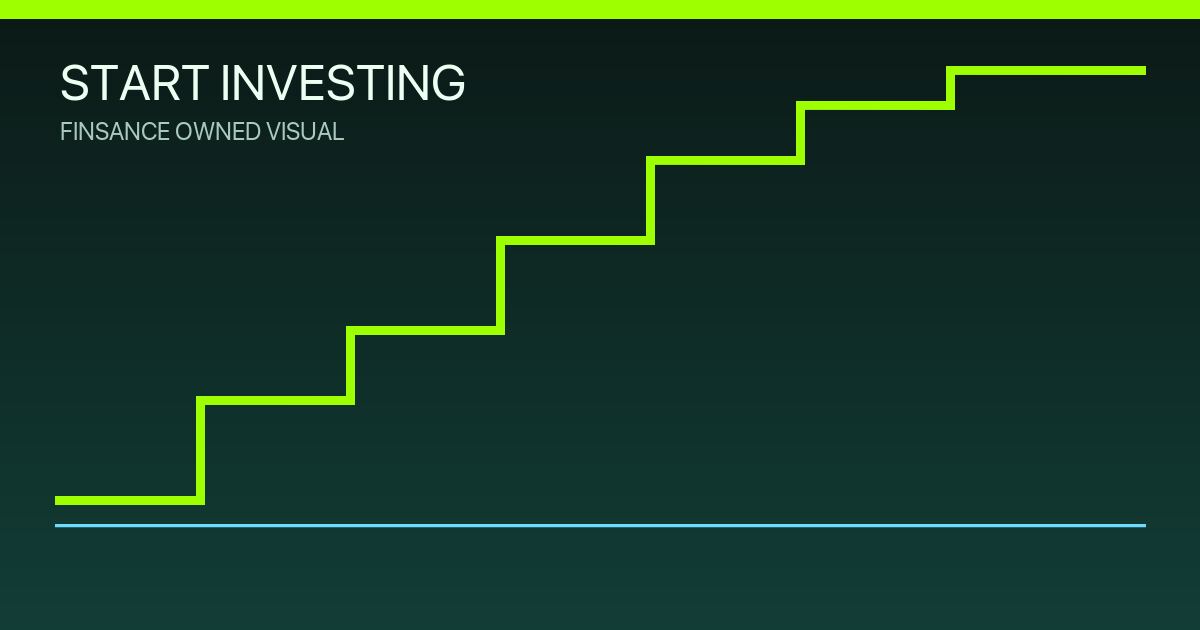 START INVESTING
FINSANCE OWNED VISUAL